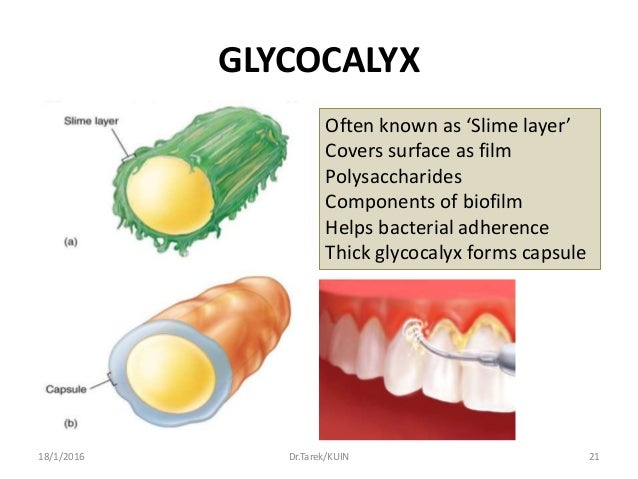 GLYCOCALYX

Slime layer

(a)

Capsule

(b)

Often known as ‘Slime layer’
Covers surface as film
Polysaccharides
Components of biofilm
Helps bacterial adherence
Thick glycocalyx forms capsule

18/1/2016 Dr.Tarek/KUIN 21